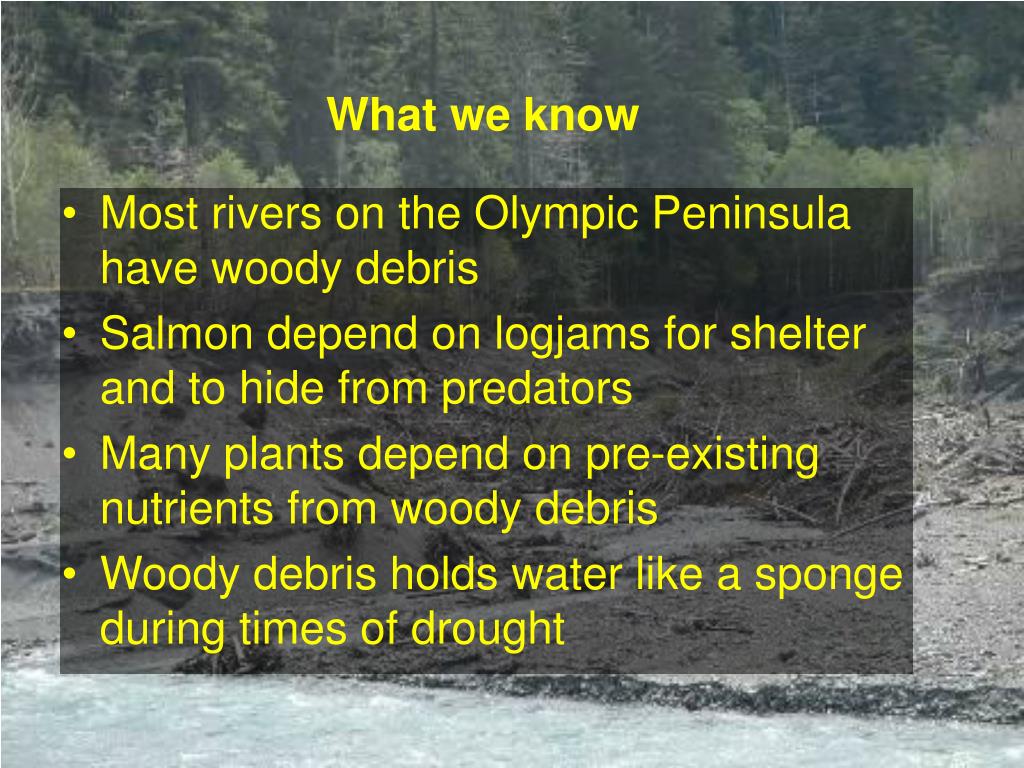 What we know

• Most rivers on the Olympic Peninsula have woody debris
• Salmon depend on logjams for shelter and to hide from predators
• Many plants depend on pre-existing nutrients from woody debris
• Woody debris holds water like a sponge during times of drought